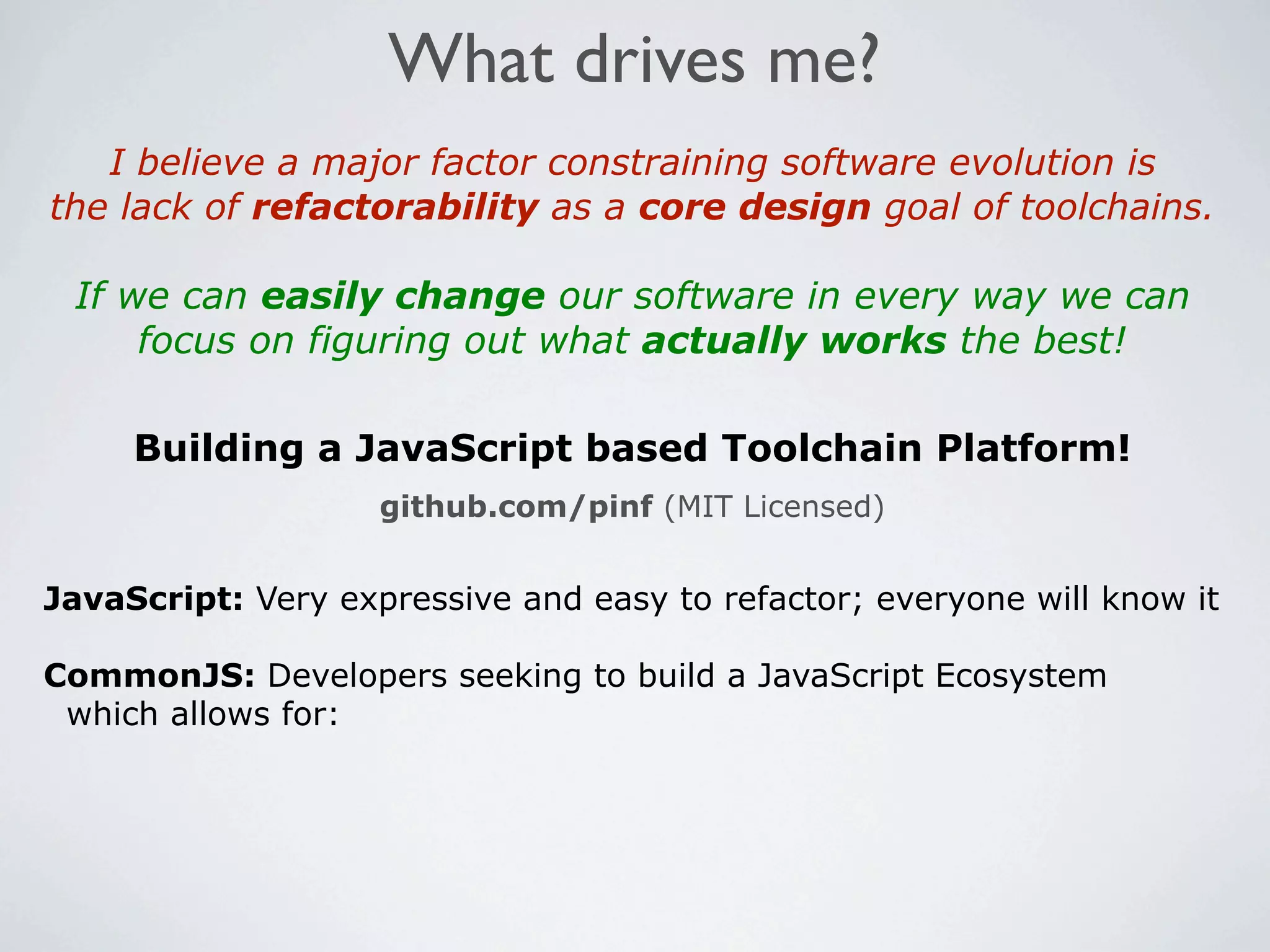 What drives me?

I believe a major factor constraining software evolution is the lack of refactorability as a core design goal of toolchains.

If we can easily change our software in every way we can focus on figuring out what actually works the best!

Building a JavaScript based Toolchain Platform!

github.com/pinf (MIT Licensed)

JavaScript: Very expressive and easy to refactor; everyone will know it

CommonJS: Developers seeking to build a JavaScript Ecosystem which allows for: